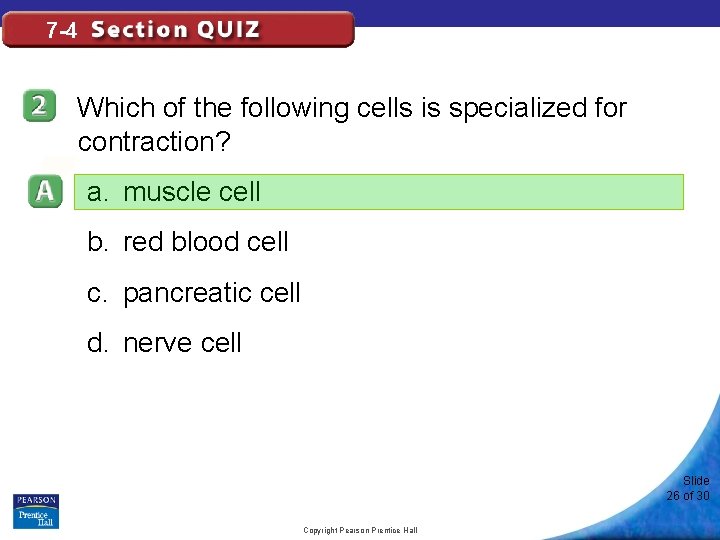 7-4 Section QUIZ

2 Which of the following cells is specialized for contraction?

A a. muscle cell

b. red blood cell

c. pancreatic cell

d. nerve cell

PEARSON Prentice Hall

Slide 26 of 30

Copyright Pearson Prentice Hall